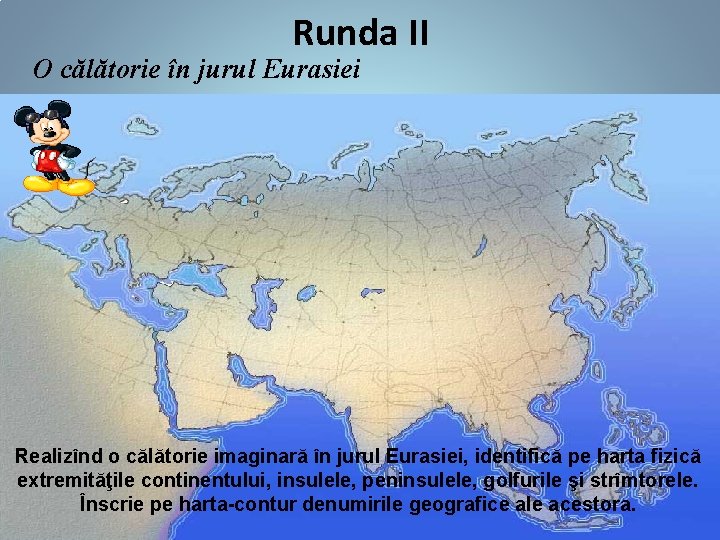 Runda II

O călătorie în jurul Eurasiei

Realizînd o călătorie imaginară în jurul Eurasiei, identifică pe harta fizică extremităţile continentului, insulele, peninsulele, golfurile şi strîmtorele. Înscrie pe harta-contur denumirile geografice ale acestora.